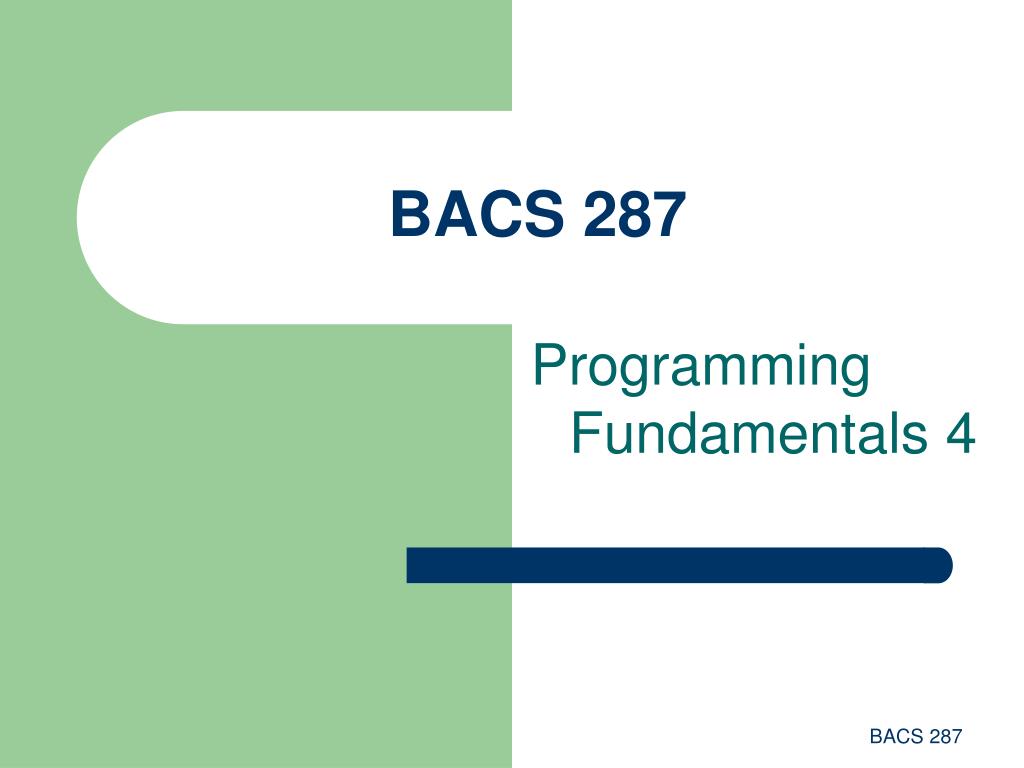 BACS 287

Programming Fundamentals 4

BACS 287